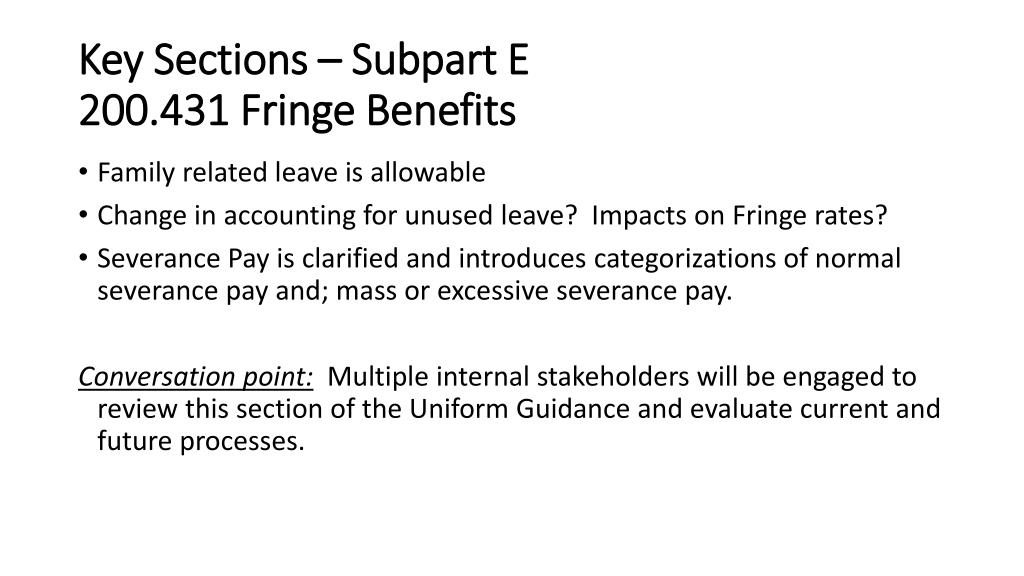 Key Sections – Subpart E
200.431 Fringe Benefits

• Family related leave is allowable
• Change in accounting for unused leave? Impacts on Fringe rates?
• Severance Pay is clarified and introduces categorizations of normal severance pay and; mass or excessive severance pay.

Conversation point: Multiple internal stakeholders will be engaged to review this section of the Uniform Guidance and evaluate current and future processes.